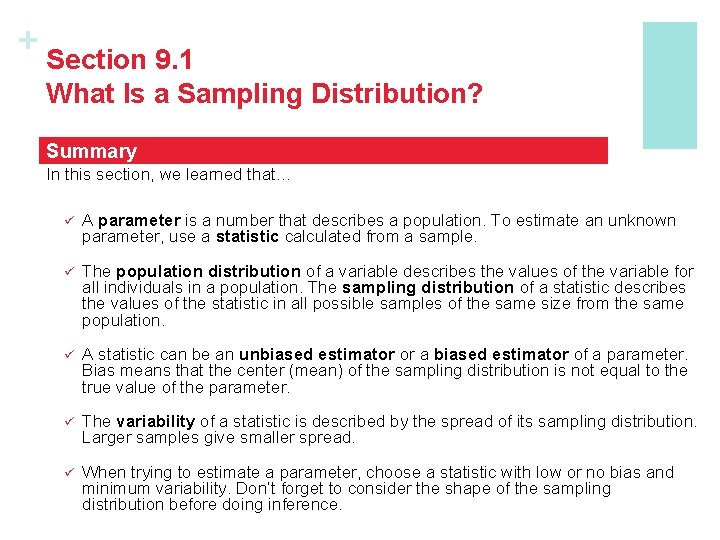 +
Section 9.1
What Is a Sampling Distribution?

Summary
In this section, we learned that…

✓ A parameter is a number that describes a population. To estimate an unknown parameter, use a statistic calculated from a sample.

✓ The population distribution of a variable describes the values of the variable for all individuals in a population. The sampling distribution of a statistic describes the values of the statistic in all possible samples of the same size from the same population.

✓ A statistic can be an unbiased estimator or a biased estimator of a parameter. Bias means that the center (mean) of the sampling distribution is not equal to the true value of the parameter.

✓ The variability of a statistic is described by the spread of its sampling distribution. Larger samples give smaller spread.

✓ When trying to estimate a parameter, choose a statistic with low or no bias and minimum variability. Don't forget to consider the shape of the sampling distribution before doing inference.